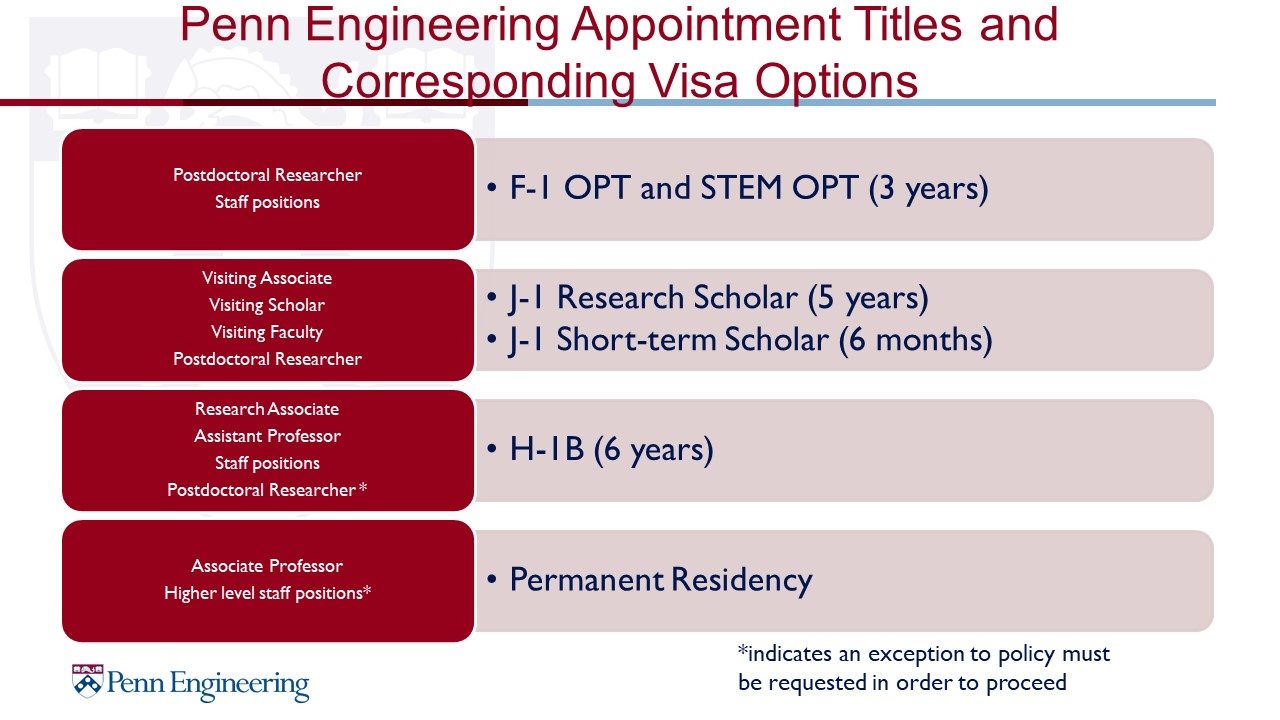 Penn Engineering Appointment Titles and Corresponding Visa Options

Postdoctoral Researcher
Staff positions

• F-1 OPT and STEM OPT (3 years)

Visiting Associate
Visiting Scholar
Visiting Faculty
Postdoctoral Researcher

• J-1 Research Scholar (5 years)
• J-1 Short-term Scholar (6 months)

Research Associate
Assistant Professor
Staff positions
Postdoctoral Researcher *

• H-1B (6 years)

Associate Professor
Higher level staff positions*

• Permanent Residency

*indicates an exception to policy must be requested in order to proceed

Penn Engineering